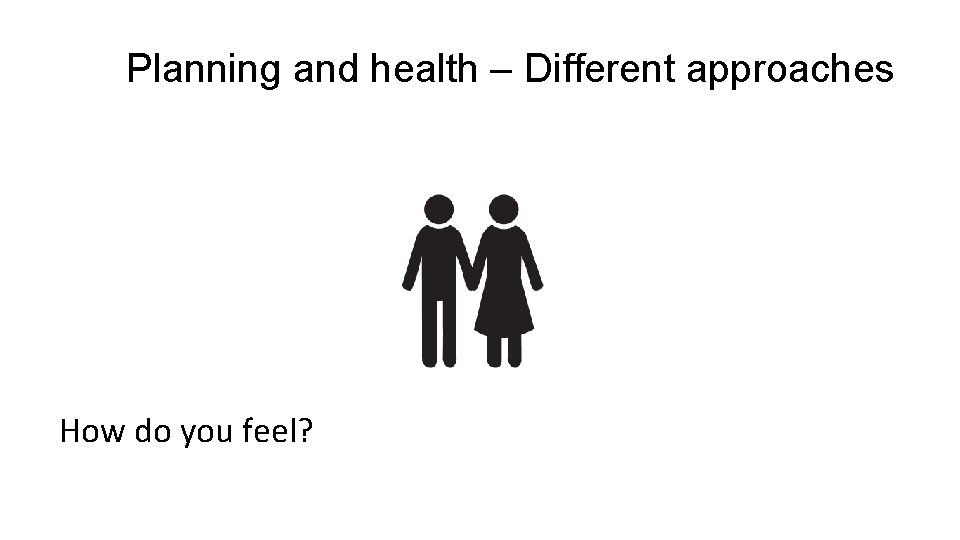 Planning and health – Different approaches

How do you feel?